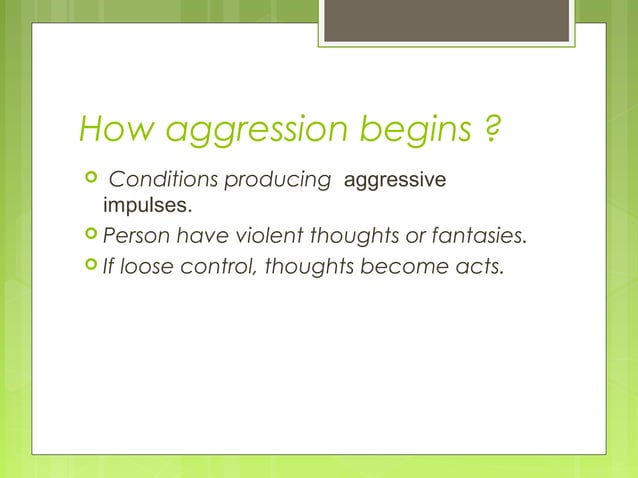 How aggression begins ?

Conditions producing aggressive impulses.

Person have violent thoughts or fantasies.

If loose control, thoughts become acts.